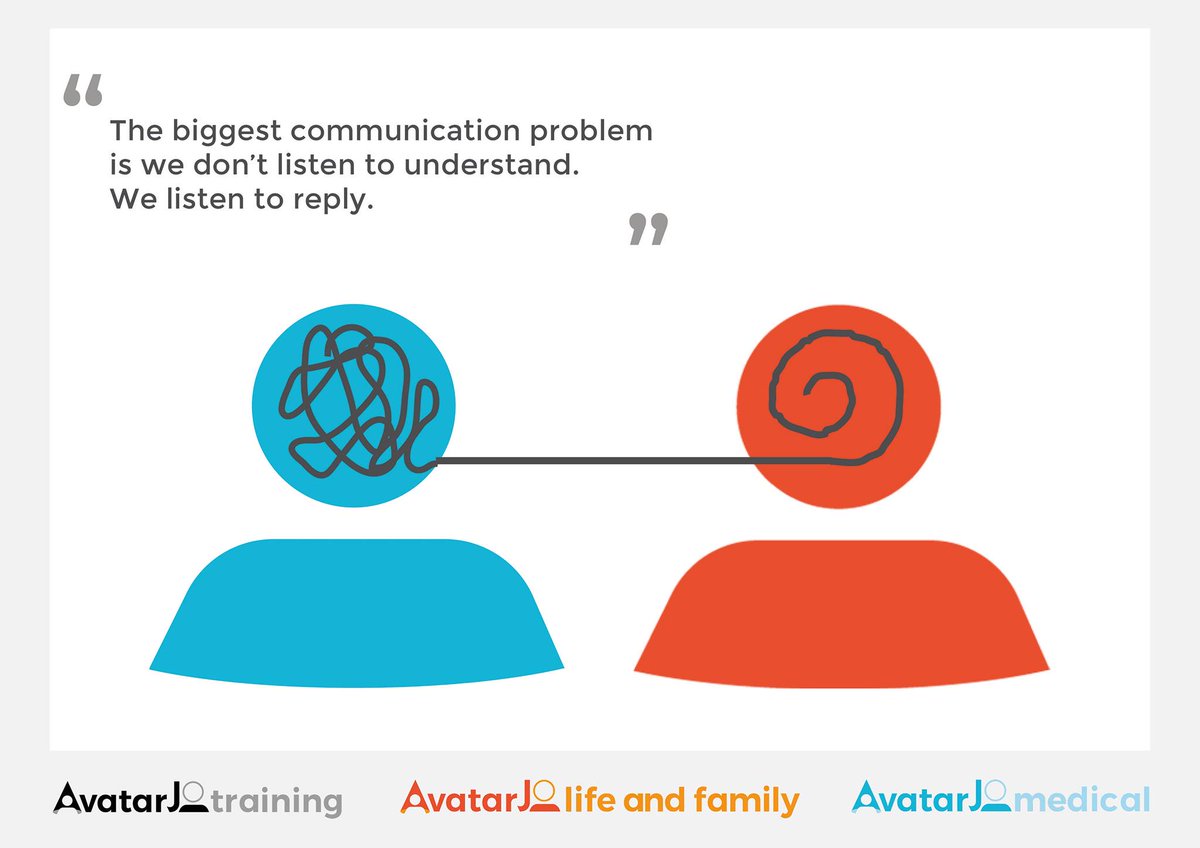 “
The biggest communication problem is we don’t listen to understand. We listen to reply.
”

AvatarJ training

AvatarJ life and family

AvatarJ medical